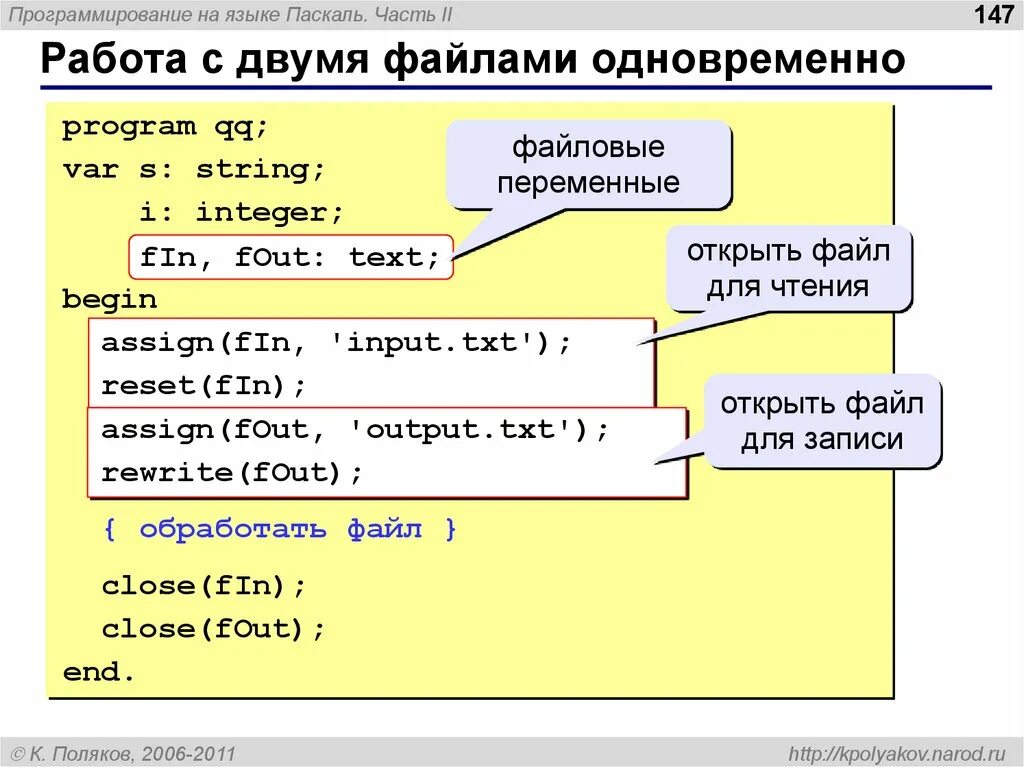 Программирование на языке Паскаль. Часть II

147

Работа с двумя файлами одновременно

program qq;
var s: string;
    i: integer;
    fIn, fOut: text;
begin
  assign(fIn, 'input.txt');
  reset(fIn);
  assign(fOut, 'output.txt');
  rewrite(fOut);

  { обработать файл }

  close(fIn);
  close(fOut);
end.

файловые переменные

открыть файл для чтения

открыть файл для записи

© К. Поляков, 2006-2011

http://kpolyakov.narod.ru